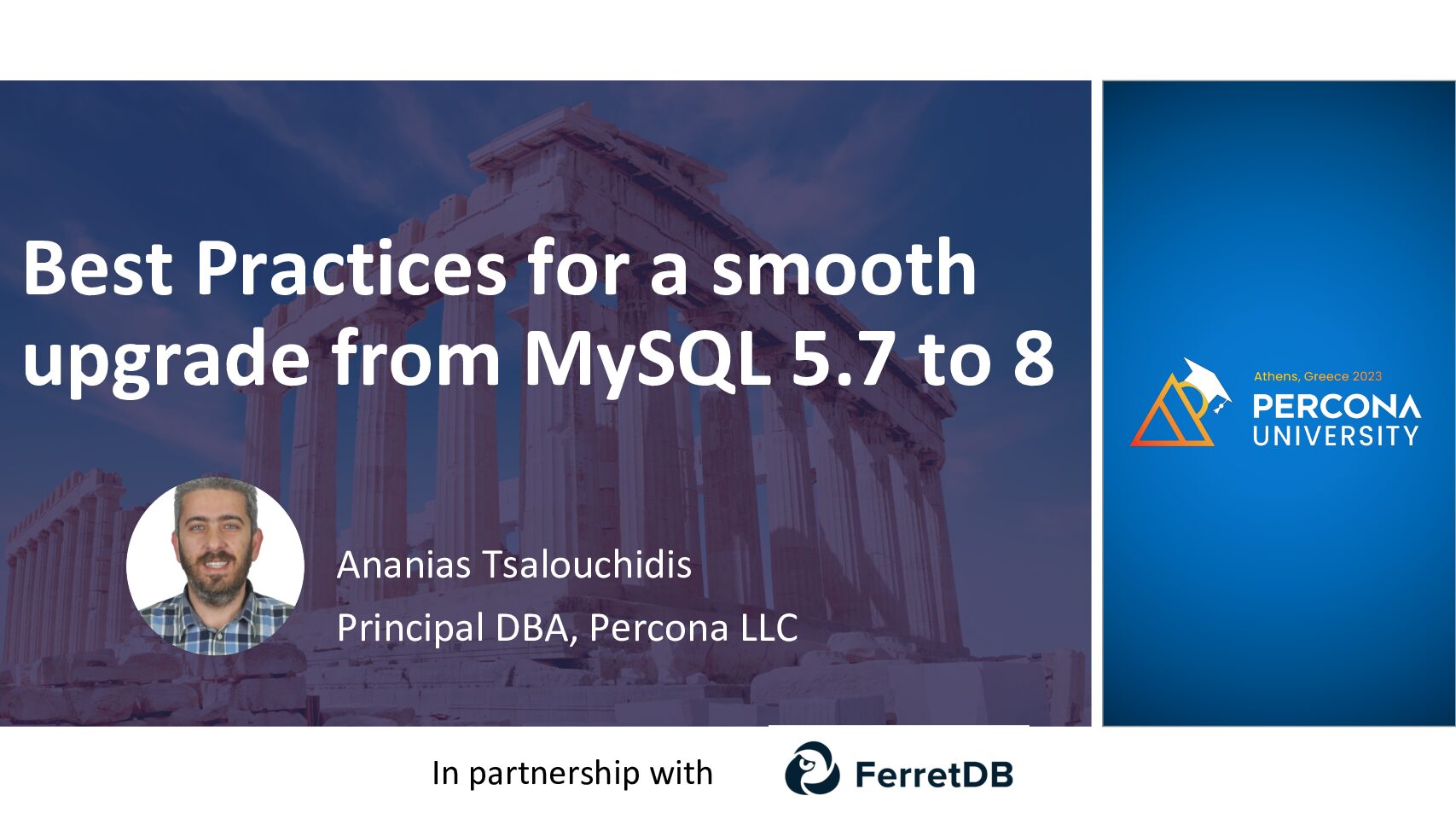 Best Practices for a smooth upgrade from MySQL 5.7 to 8

Ananias Tsalouchidis

Principal DBA, Percona LLC

Athens, Greece 2023

PERCONA UNIVERSITY

In partnership with

FerretDB